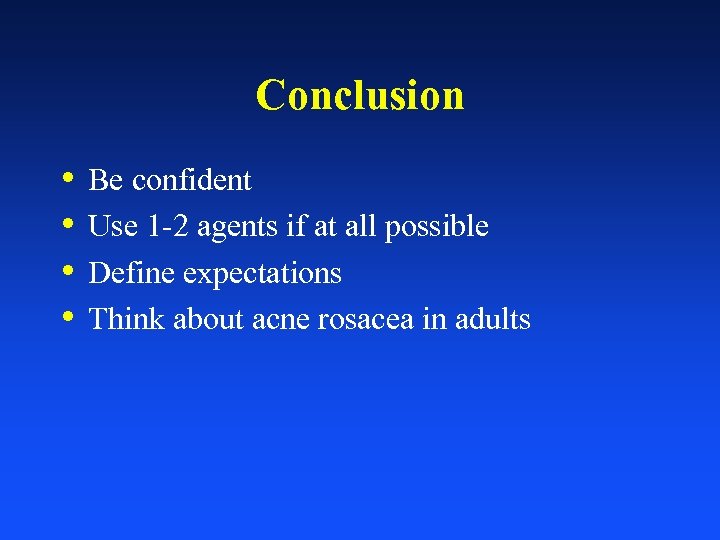 Conclusion

• Be confident
• Use 1-2 agents if at all possible
• Define expectations
• Think about acne rosacea in adults